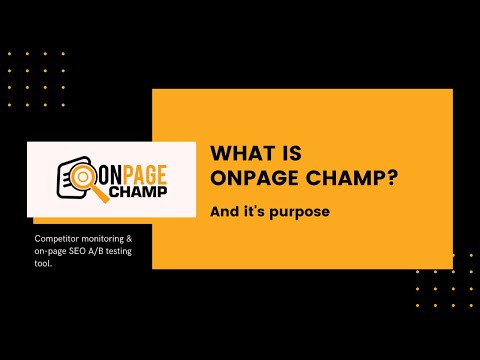 ONPAGE CHAMP

Competitor monitoring & on-page SEO A/B testing tool.

WHAT IS ONPAGE CHAMP?

And it's purpose